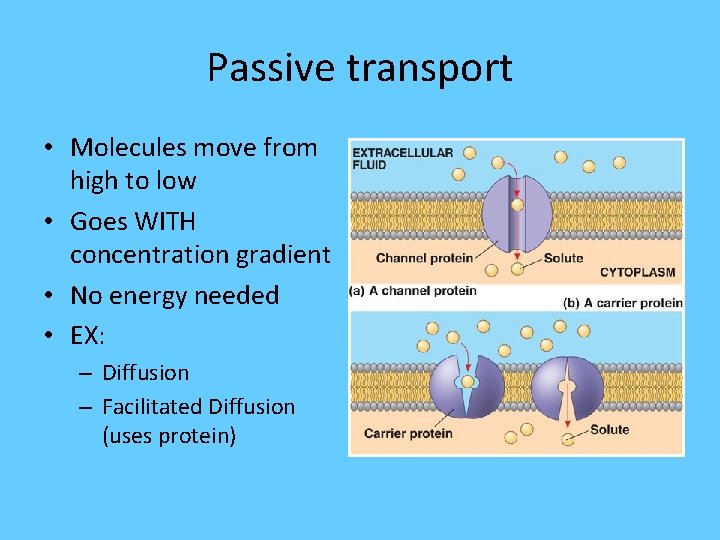 Passive transport

• Molecules move from high to low
• Goes WITH concentration gradient
• No energy needed
• EX:
– Diffusion
– Facilitated Diffusion (uses protein)

EXTRACELLULAR FLUID
Channel protein
Solute
CYTOPLASM
(a) A channel protein
(b) A carrier protein
Carrier protein
Solute